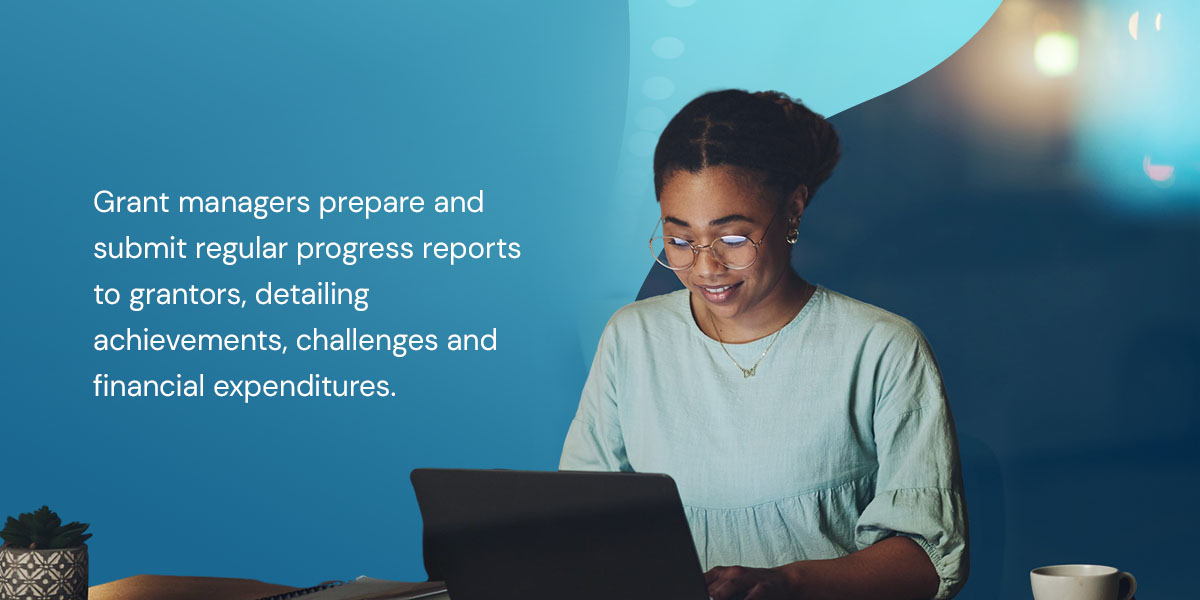 Grant managers prepare and submit regular progress reports to grantors, detailing achievements, challenges and financial expenditures.